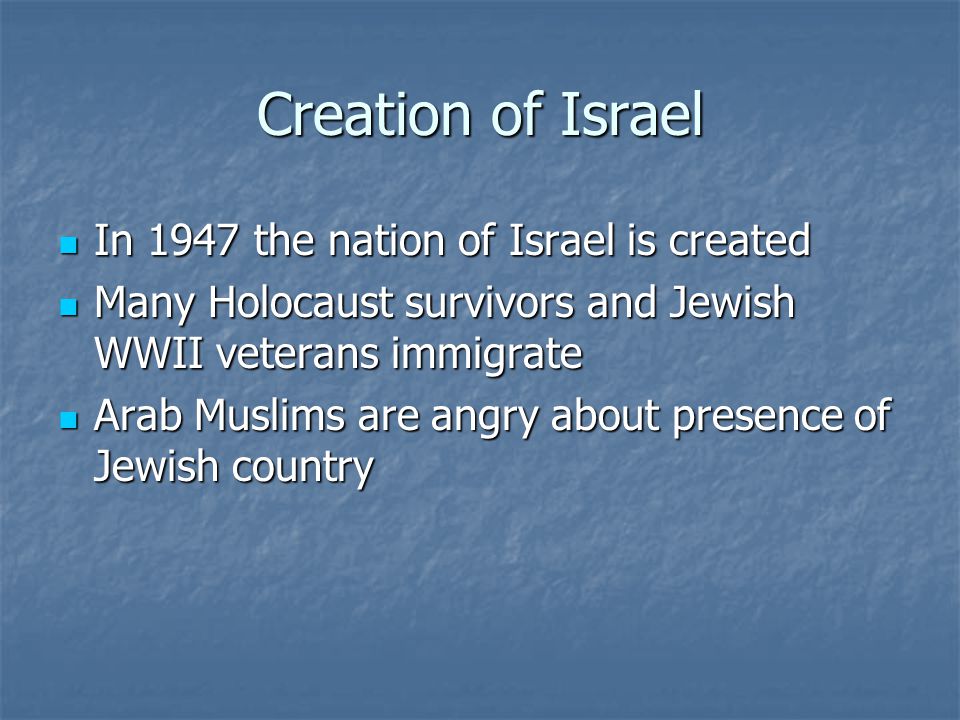 Creation of Israel

- In 1947 the nation of Israel is created
- Many Holocaust survivors and Jewish WWII veterans immigrate
- Arab Muslims are angry about presence of Jewish country